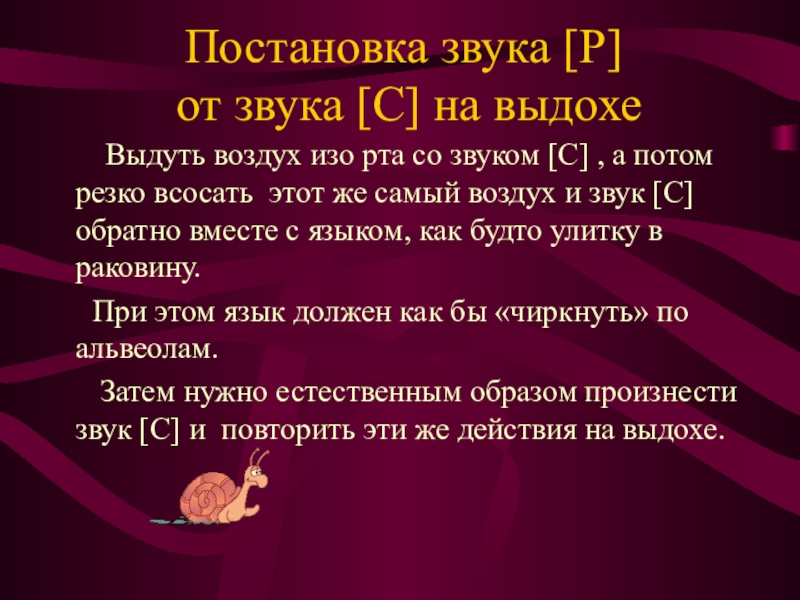 Постановка звука [Р]
от звука [С] на выдохе

Выдуть воздух изо рта со звуком [С] , а потом резко всосать этот же самый воздух и звук [С] обратно вместе с языком, как будто улитку в раковину.

При этом язык должен как бы «чиркнуть» по альвеолам.

Затем нужно естественным образом произнести звук [С] и повторить эти же действия на выдохе.